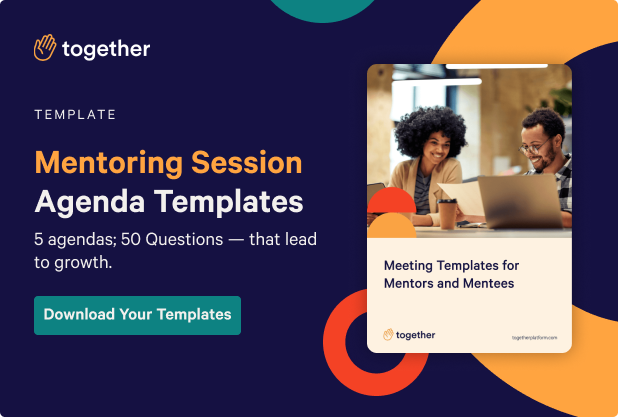 together

TEMPLATE

Mentoring Session Agenda Templates

5 agendas; 50 Questions — that lead to growth.

Download Your Templates

Meeting Templates for Mentors and Mentees

together

togetherplatform.com